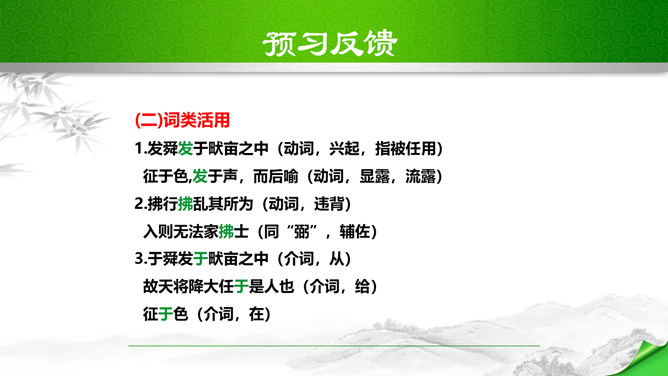 预习反馈

(二)词类活用

1.发舜发于畎亩之中（动词，兴起，指被任用）

征于色,发于声，而后喻（动词，显露，流露）

2.拂行拂乱其所为（动词，违背）

入则无法家拂士（同“弼”，辅佐）

3.于舜发于畎亩之中（介词，从）

故天将降大任于是人也（介词，给）

征于色（介词，在）